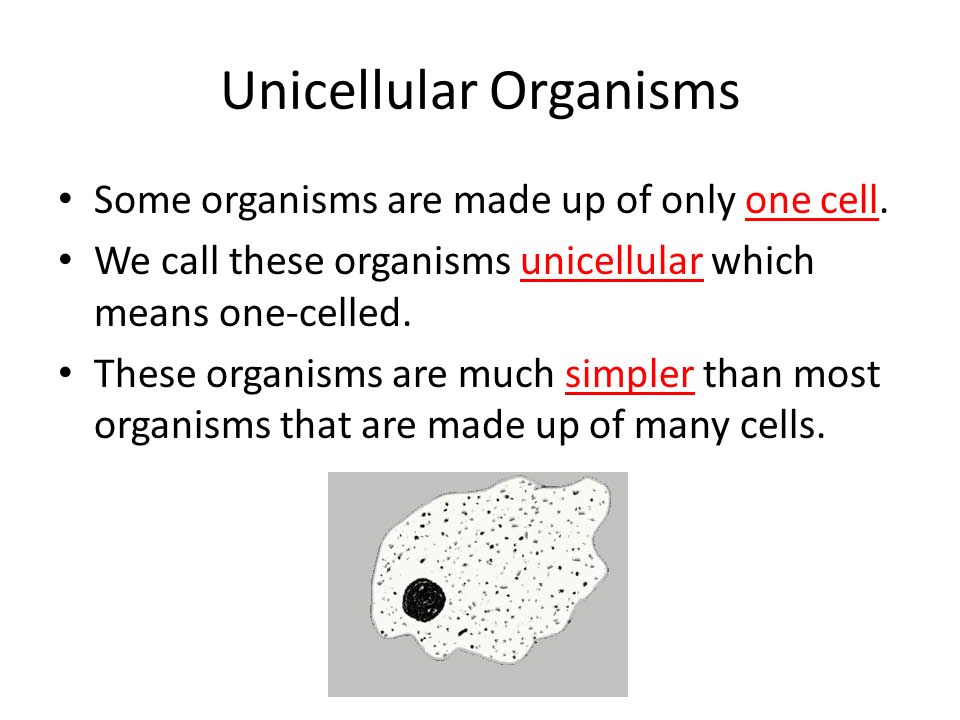 Unicellular Organisms

• Some organisms are made up of only one cell.

• We call these organisms unicellular which means one-celled.

• These organisms are much simpler than most organisms that are made up of many cells.